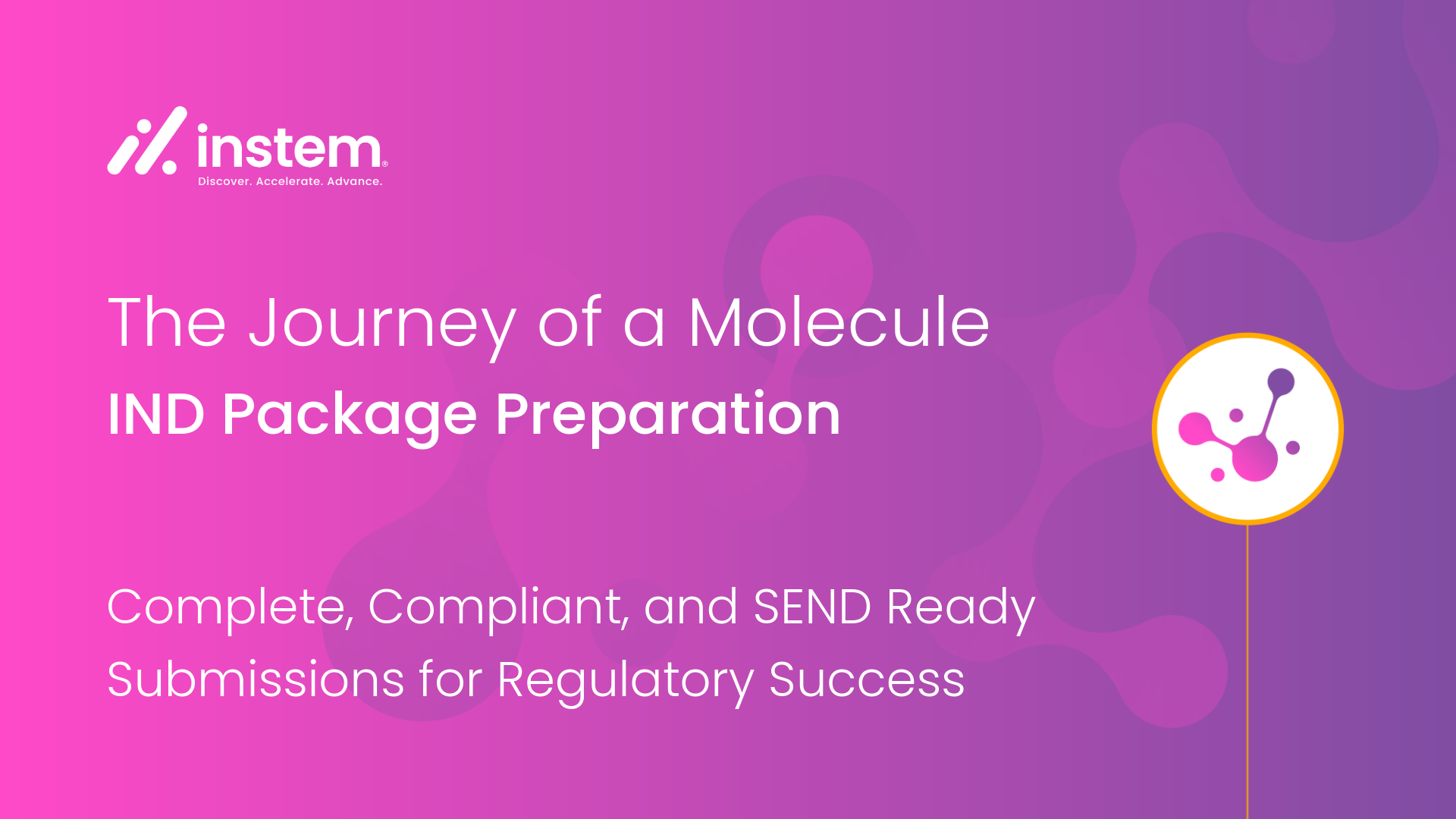 instem®
Discover. Accelerate. Advance.

The Journey of a Molecule
IND Package Preparation

Complete, Compliant, and SEND Ready Submissions for Regulatory Success